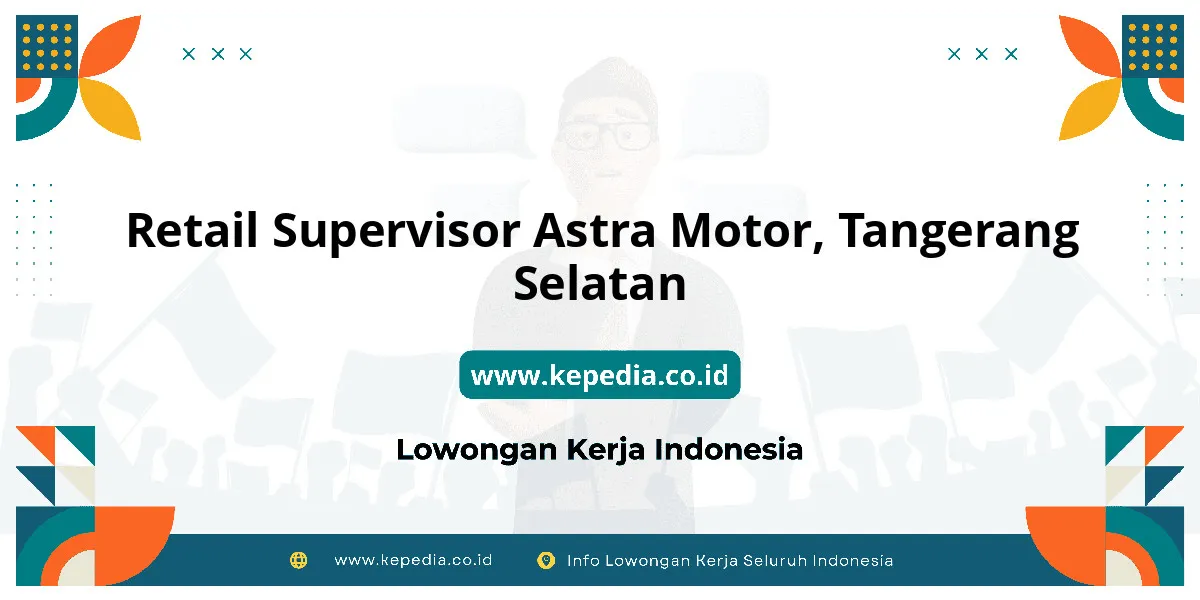 Retail Supervisor Astra Motor, Tangerang Selatan

www.kepedia.co.id

Lowongan Kerja Indonesia

www.kepedia.co.id

Info Lowongan Kerja Seluruh Indonesia